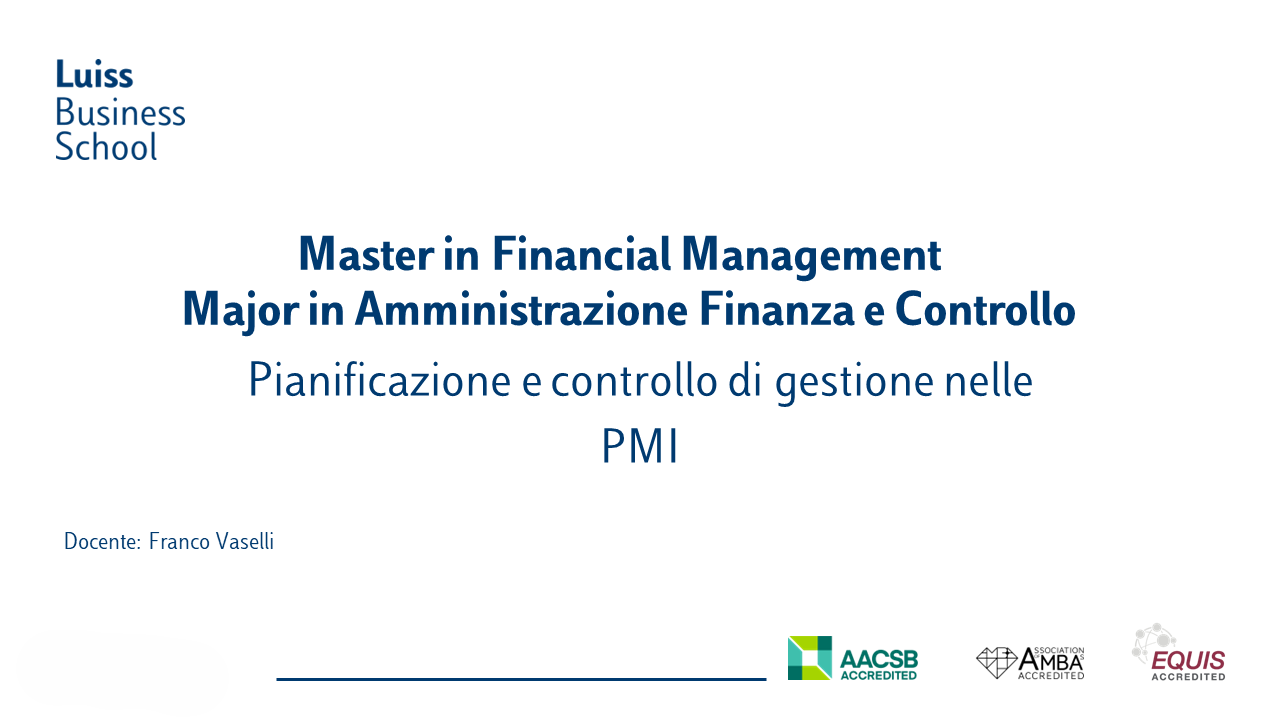 Luiss
Business
School

Master in Financial Management
Major in Amministrazione Finanza e Controllo

Pianificazione e controllo di gestione nelle PMI

Docente: Franco Vaselli

AACSB ACCREDITED

ASSOCIATION AMBA ACCREDITED

EQUIS ACCREDITED